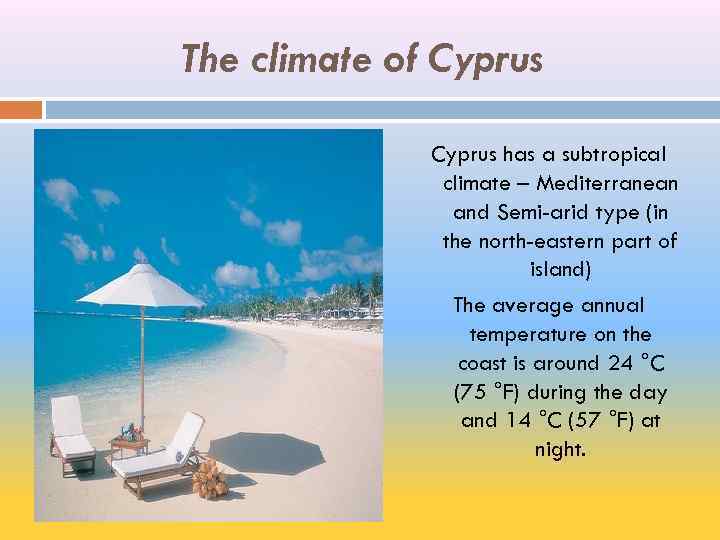 The climate of Cyprus

Cyprus has a subtropical climate – Mediterranean and Semi-arid type (in the north-eastern part of island)

The average annual temperature on the coast is around 24 °C (75 °F) during the day and 14 °C (57 °F) at night.